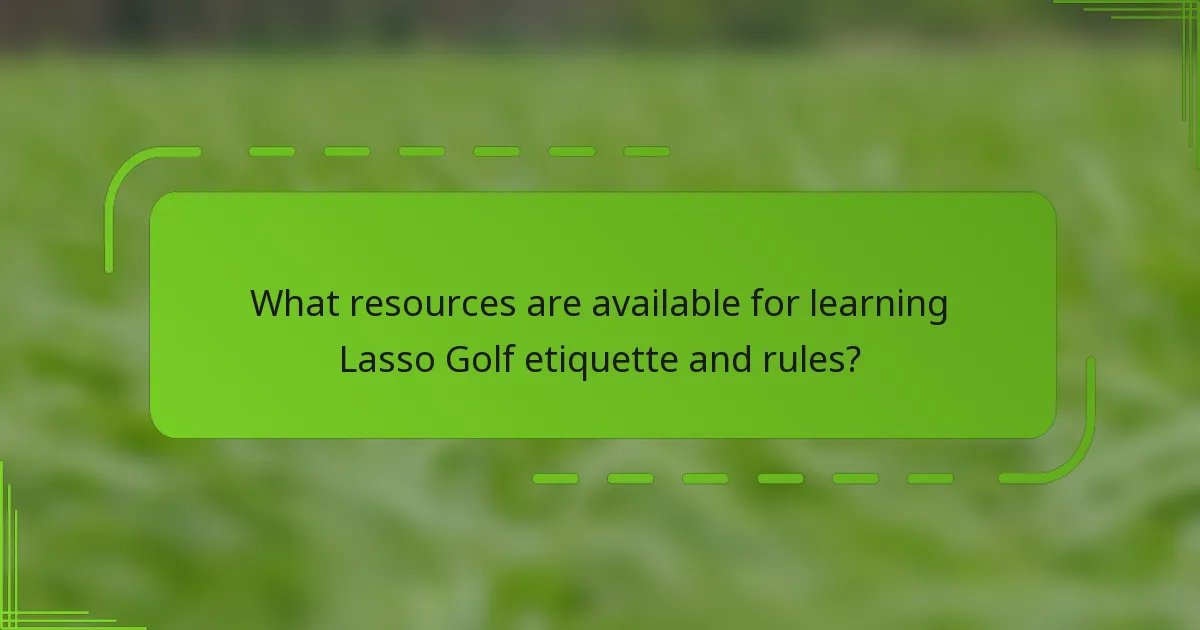 What resources are available for learning Lasso Golf etiquette and rules?